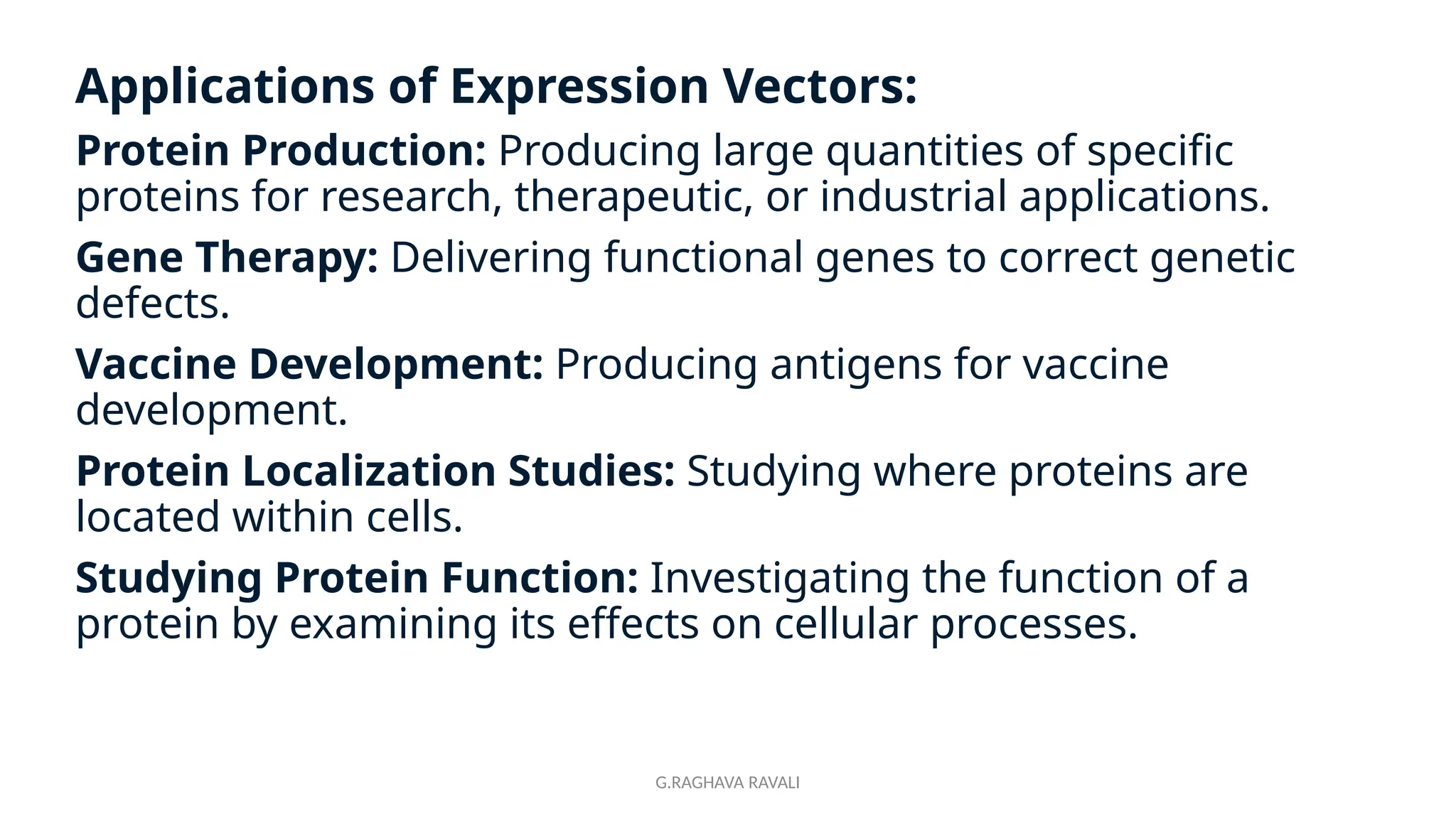 Applications of Expression Vectors:

Protein Production: Producing large quantities of specific proteins for research, therapeutic, or industrial applications.

Gene Therapy: Delivering functional genes to correct genetic defects.

Vaccine Development: Producing antigens for vaccine development.

Protein Localization Studies: Studying where proteins are located within cells.

Studying Protein Function: Investigating the function of a protein by examining its effects on cellular processes.

G.RAGHAVA RAVALI